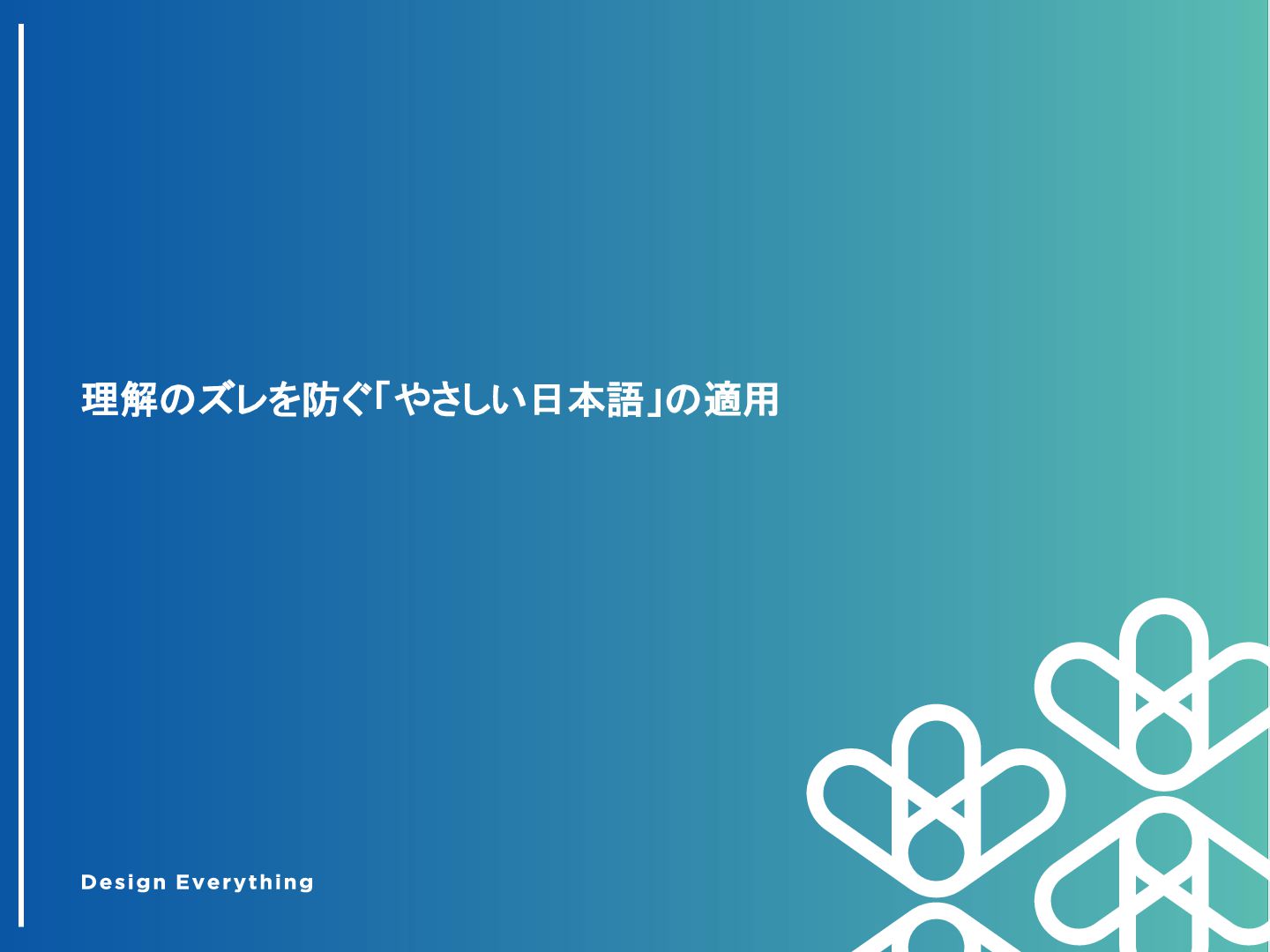 理解のズレを防ぐ「やさしい日本語」の適用

Design Everything